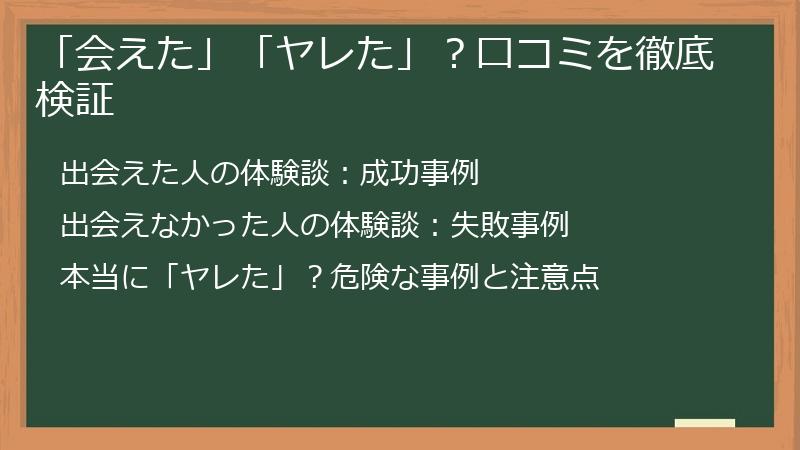 「会えた」「ヤレた」？口コミを徹底検証

出会えた人の体験談：成功事例

出会えなかった人の体験談：失敗事例

本当に「ヤレた」？危険な事例と注意点